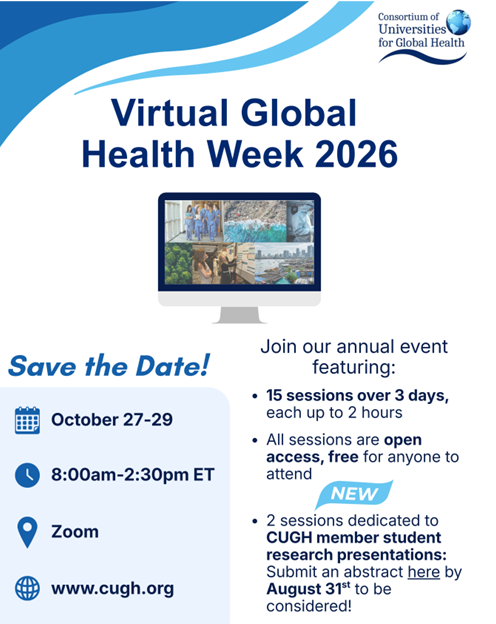 Consortium of Universities for Global Health

Virtual Global Health Week 2026

Save the Date!

October 27-29

8:00am-2:30pm ET

Zoom

www.cugh.org

Join our annual event featuring:

• 15 sessions over 3 days, each up to 2 hours

• All sessions are open access, free for anyone to attend

NEW

• 2 sessions dedicated to CUGH member student research presentations: Submit an abstract here by August 31$^{st}$ to be considered!